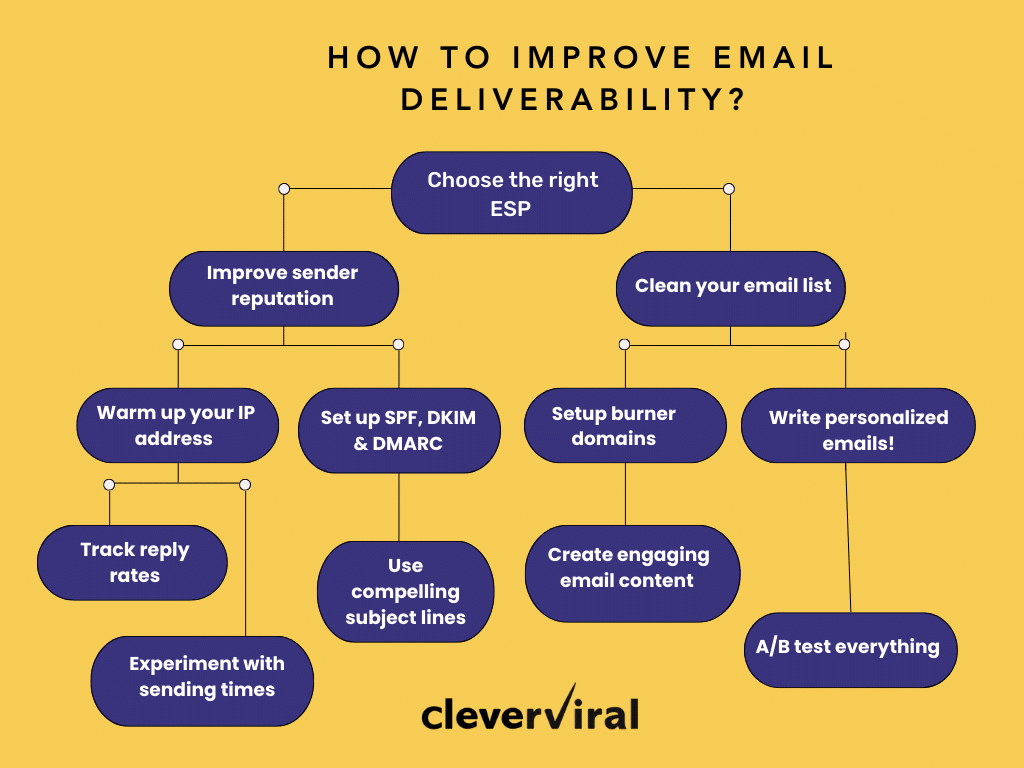 HOW TO IMPROVE EMAIL DELIVERABILITY?

Choose the right ESP

Improve sender reputation

Clean your email list

Warm up your IP address

Set up SPF, DKIM & DMARC

Setup burner domains

Write personalized emails!

Track reply rates

Experiment with sending times

Use compelling subject lines

Create engaging email content

A/B test everything

cleverviral